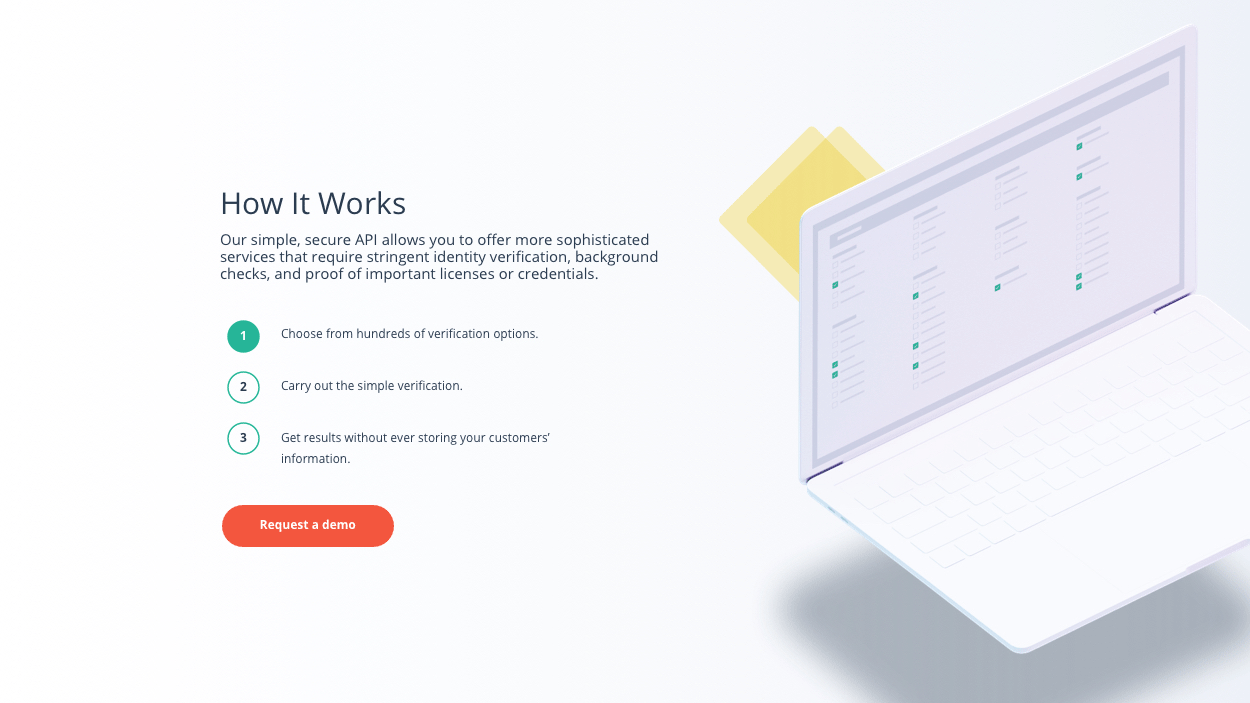 How It Works

Our simple, secure API allows you to offer more sophisticated services that require stringent identity verification, background checks, and proof of important licenses or credentials.

1 Choose from hundreds of verification options.

2 Carry out the simple verification.

3 Get results without ever storing your customers' information.

Request a demo